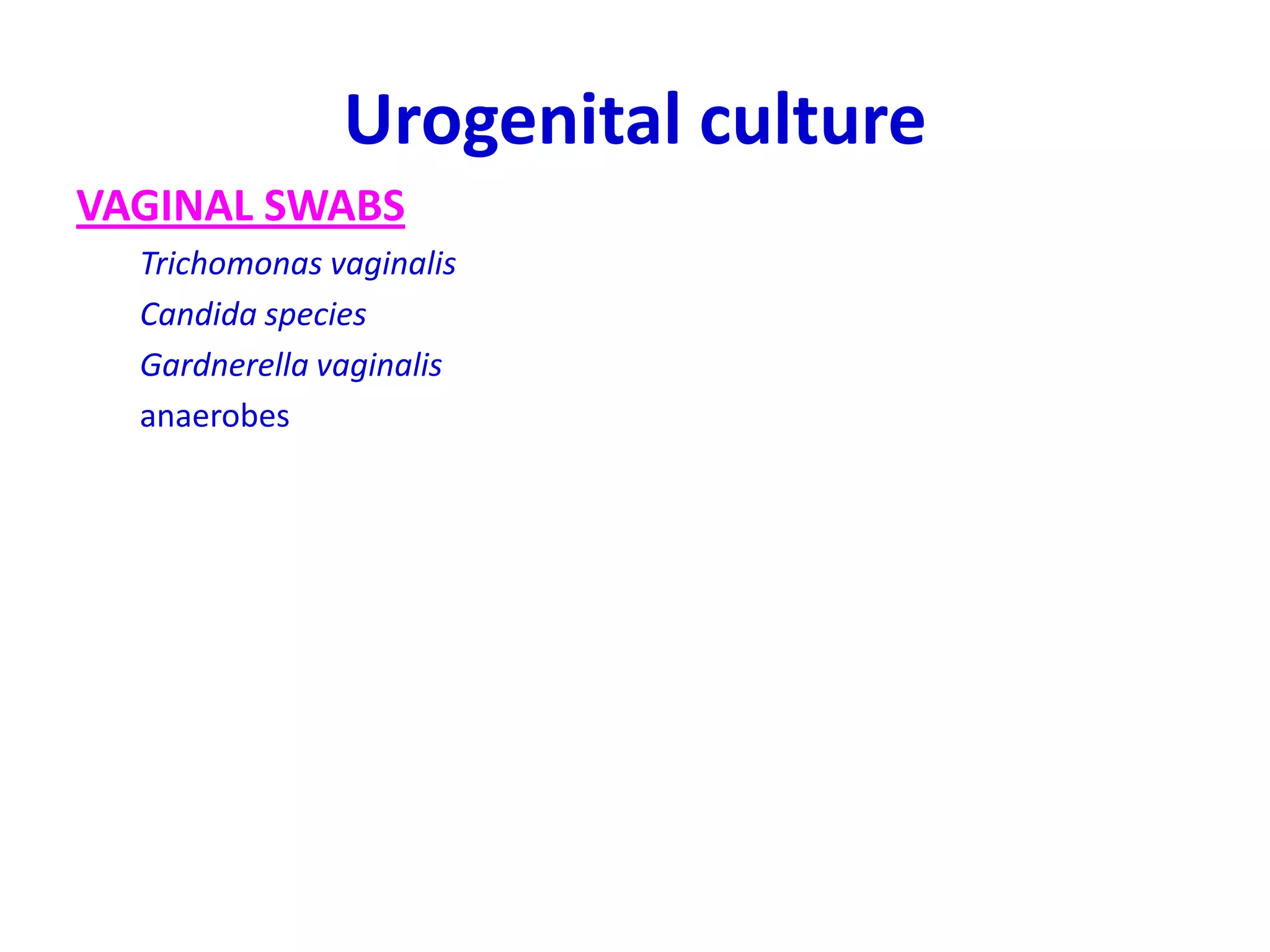 Urogenital culture

VAGINAL SWABS

Trichomonas vaginalis

Candida species

Gardnerella vaginalis

anaerobes